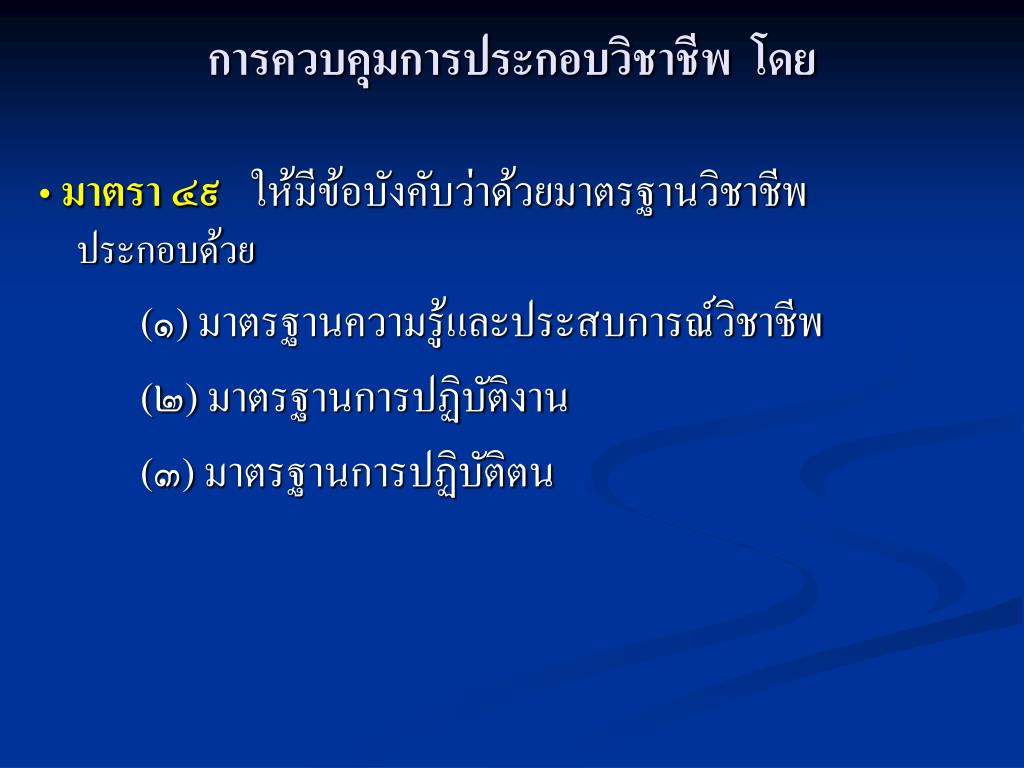 การควบคุมการประกอบวิชาชีพ โดย

• มาตรา ๔๙ ให้มีข้อบังคับว่าด้วยมาตรฐานวิชาชีพ ประกอบด้วย

(๑) มาตรฐานความรู้และประสบการณ์วิชาชีพ

(๒) มาตรฐานการปฏิบัติงาน

(๓) มาตรฐานการปฏิบัติตน